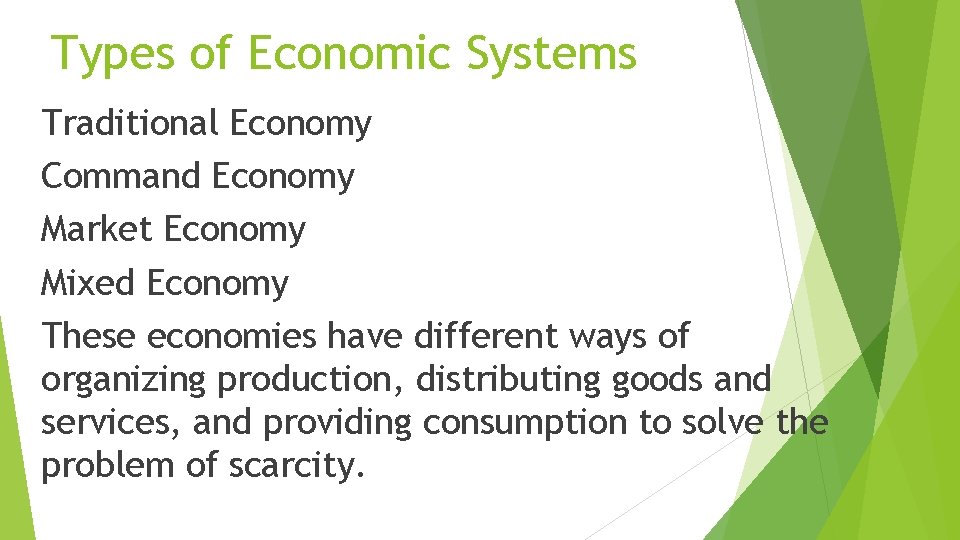 Types of Economic Systems

Traditional Economy

Command Economy

Market Economy

Mixed Economy

These economies have different ways of organizing production, distributing goods and services, and providing consumption to solve the problem of scarcity.